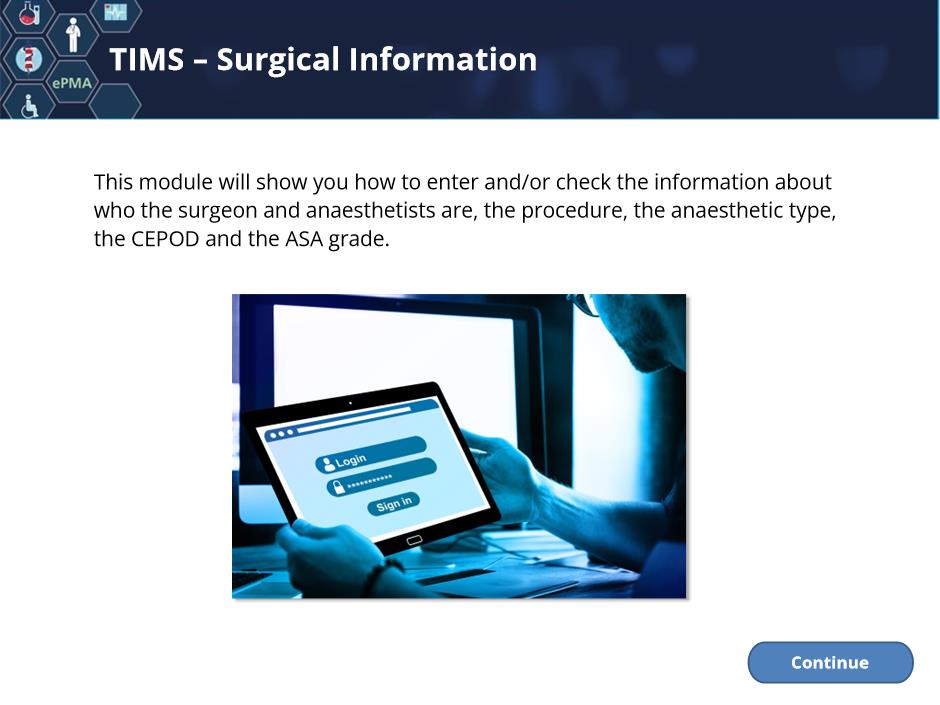 ePMA

TIMS – Surgical Information

This module will show you how to enter and/or check the information about who the surgeon and anaesthetists are, the procedure, the anaesthetic type, the CEPOD and the ASA grade.

Login
**********
Sign in

Continue